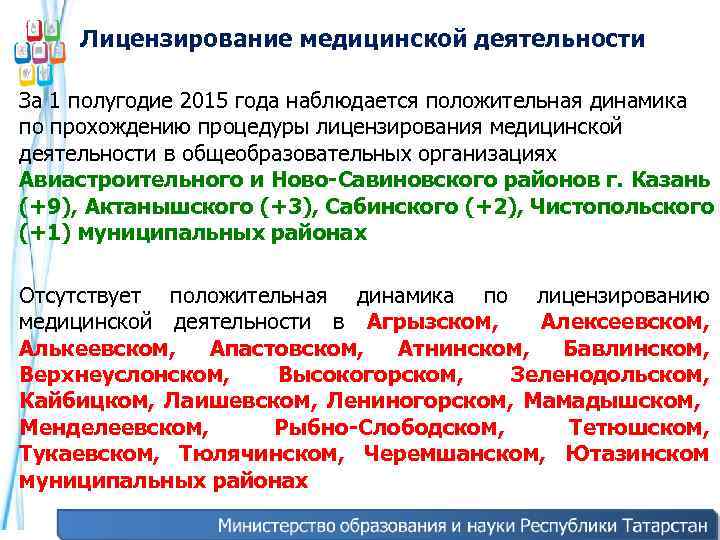 Лицензирование медицинской деятельности

За 1 полугодие 2015 года наблюдается положительная динамика по прохождению процедуры лицензирования медицинской деятельности в общеобразовательных организациях Авиастроительного и Ново-Савиновского районов г. Казань (+9), Актанышского (+3), Сабинского (+2), Чистопольского (+1) муниципальных районах

Отсутствует положительная динамика по лицензированию медицинской деятельности в Агрызском, Алексеевском, Алькеевском, Апастовском, Атнинском, Бавлинском, Верхнеуслонском, Высокогорском, Зеленодольском, Кайбицком, Лаишевском, Лениногорском, Мамадышском, Менделеевском, Рыбно-Слободском, Тетюшском, Тукаевском, Тюлячинском, Черемшанском, Ютазинском муниципальных районах

Министерство образования и науки Республики Татарстан